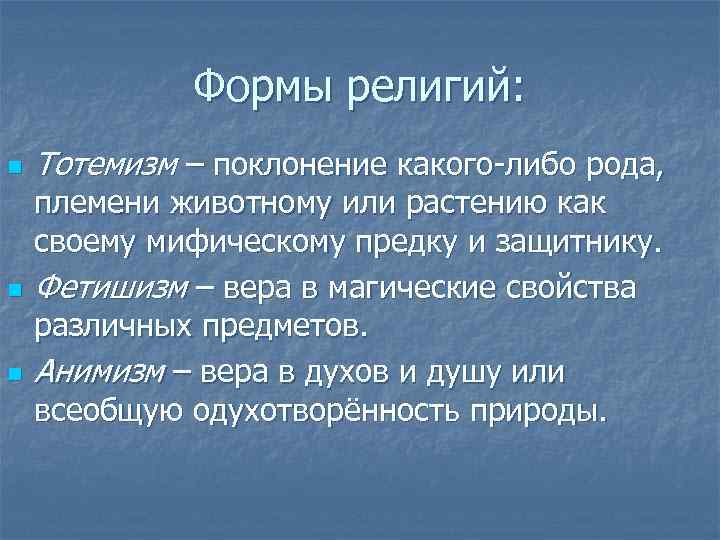 Формы религий:

Тотемизм – поклонение какого-либо рода, племени животному или растению как своему мифическому предку и защитнику.

Фетишизм – вера в магические свойства различных предметов.

Анимизм – вера в духов и душу или всеобщую одухотворённость природы.